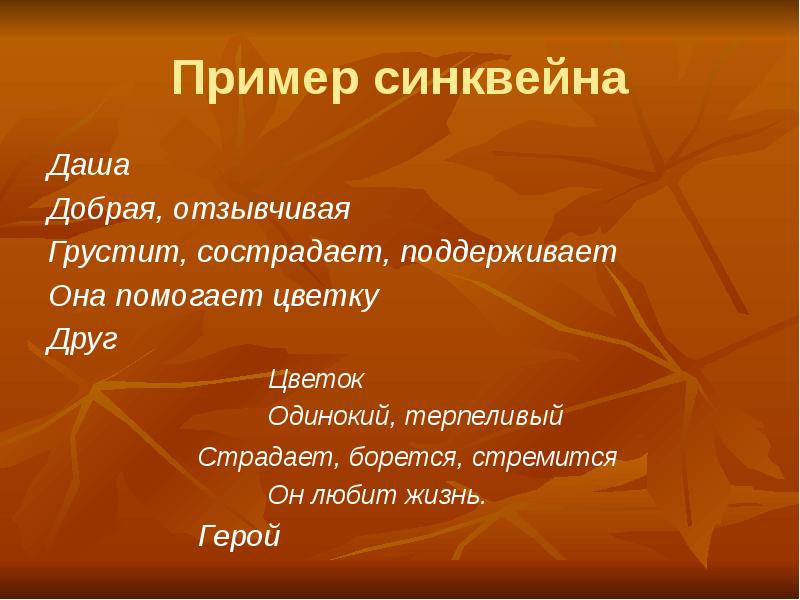 Пример синквейна

Даша
Добрая, отзывчивая
Грустит, сострадает, поддерживает
Она помогает цветку
Друг

Цветок
Одинокий, терпеливый
Страдает, борется, стремится
Он любит жизнь.
Герой